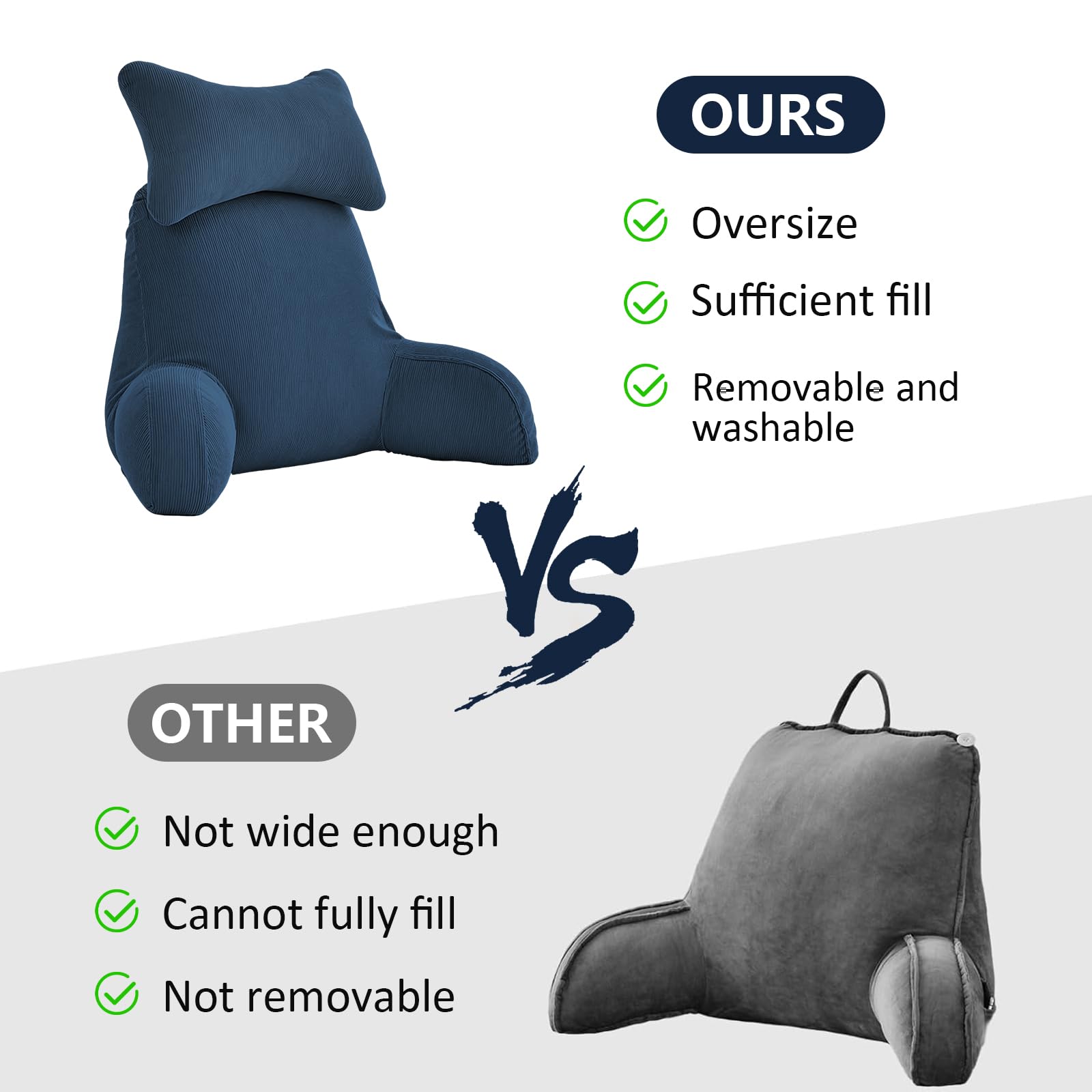 OURS

Oversize

Sufficient fill

Removable and washable

VS

OTHER

Not wide enough

Cannot fully fill

Not removable